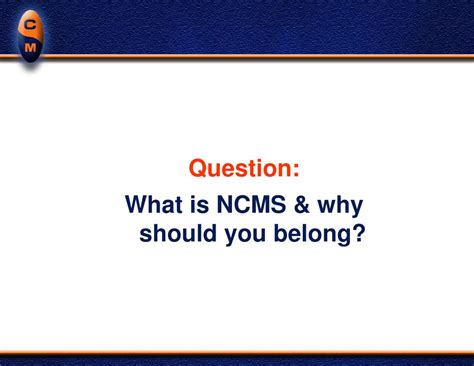 C
M

Question:

What is NCMS & why should you belong?